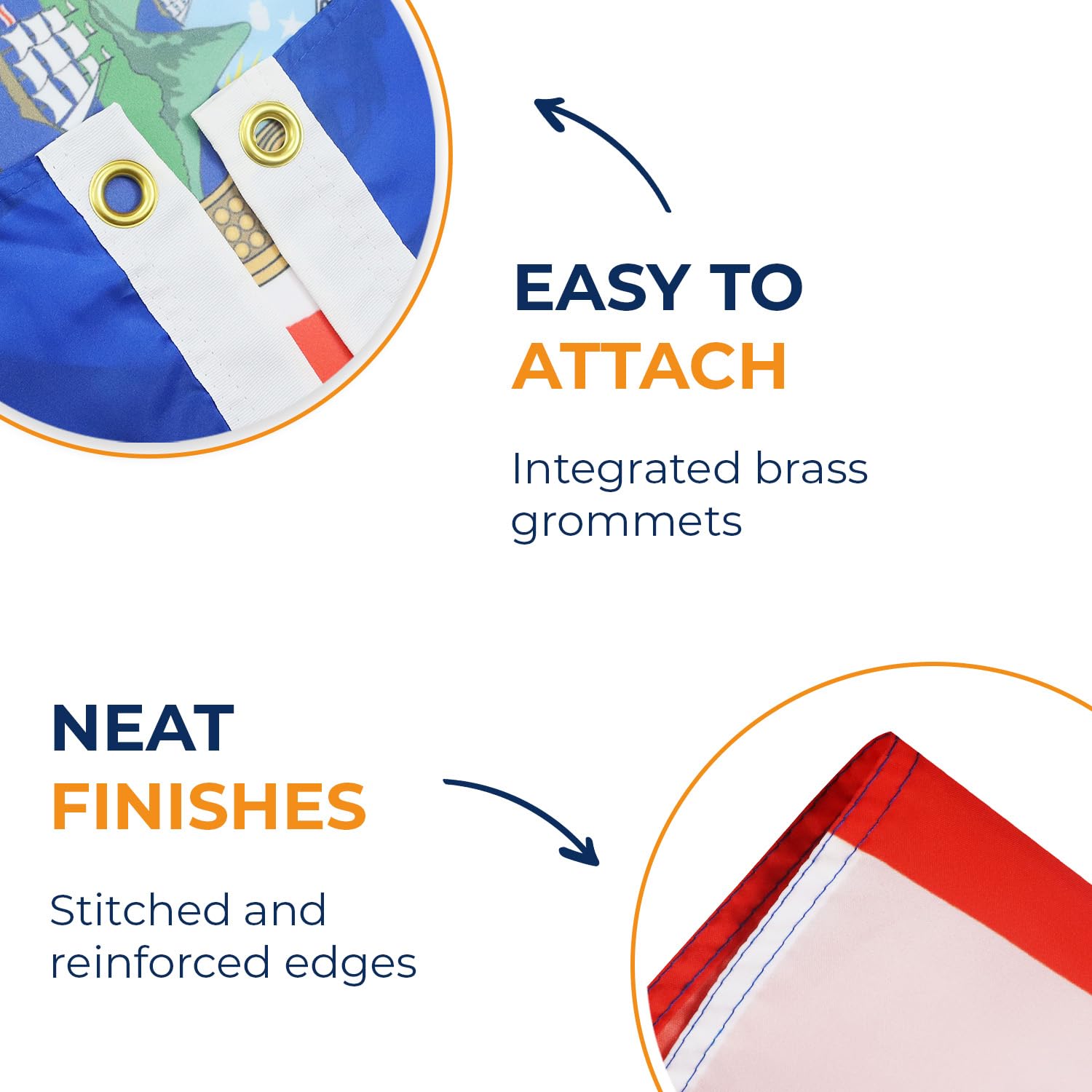 EASY TO
ATTACH

Integrated brass grommets

NEAT
FINISHES

Stitched and reinforced edges